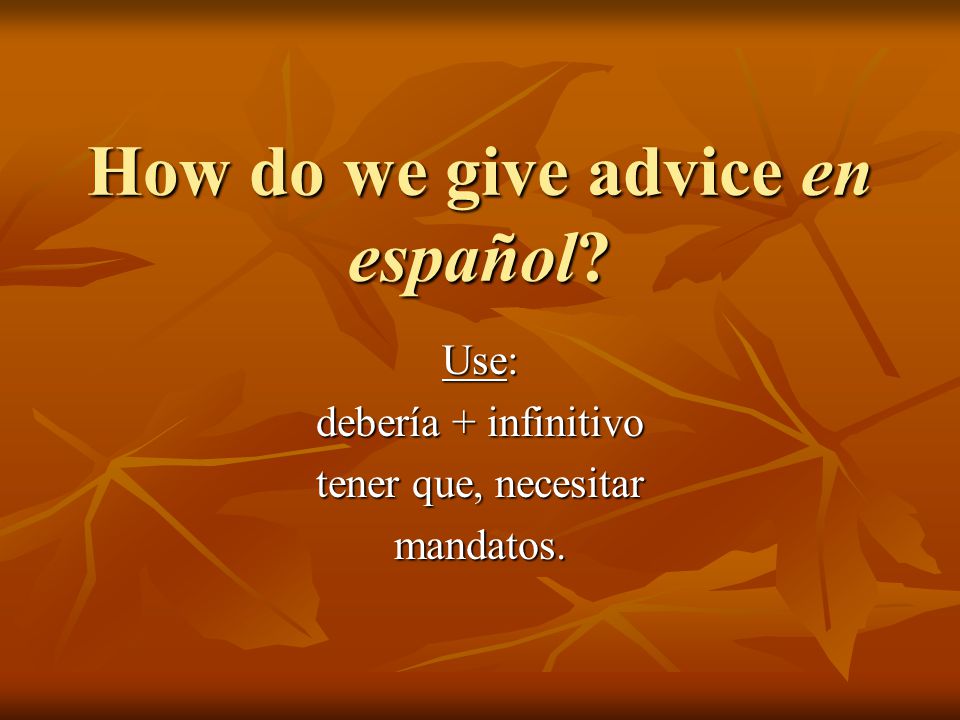 How do we give advice en español?

Use:
debería + infinitivo
tener que, necesitar
mandatos.